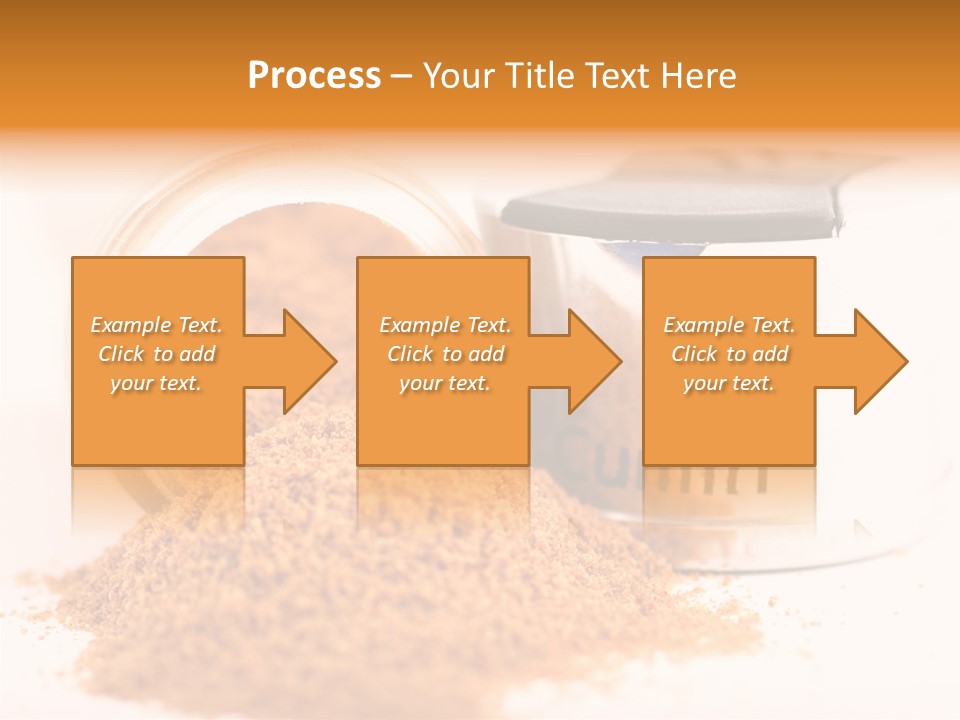 Process – Your Title Text Here

Example Text. Click to add your text.

Example Text. Click to add your text.

Example Text. Click to add your text.

Cumin